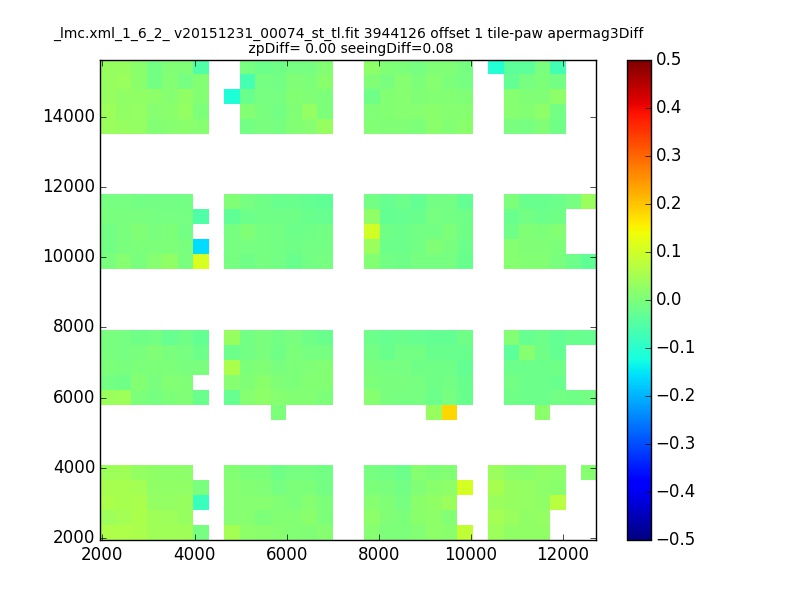 _lmc.xml_1_6_2_ v20151231_00074_st_tl.fit 3944126 offset 1 tile-paw apermag3Diff
zpDiff= 0.00 seeingDiff=0.08

14000
12000
10000
8000
6000
4000
2000

2000 4000 6000 8000 10000 12000

0.5
0.4
0.3
0.2
0.1
0.0
−0.1
−0.2
−0.3
−0.4
−0.5